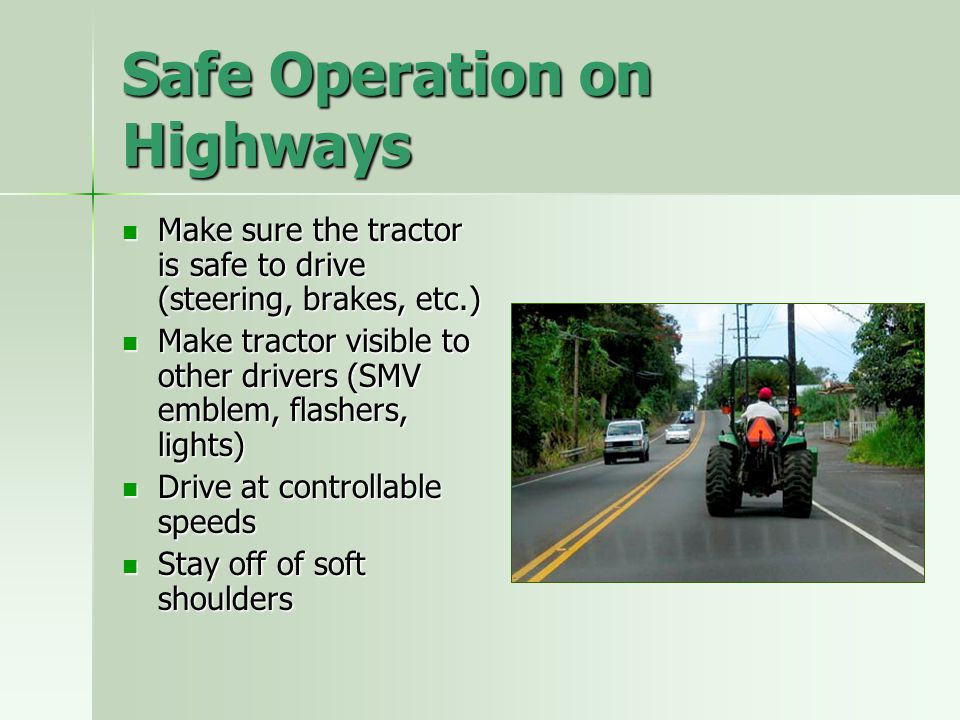 Safe Operation on Highways

- Make sure the tractor is safe to drive (steering, brakes, etc.)
- Make tractor visible to other drivers (SMV emblem, flashers, lights)
- Drive at controllable speeds
- Stay off of soft shoulders